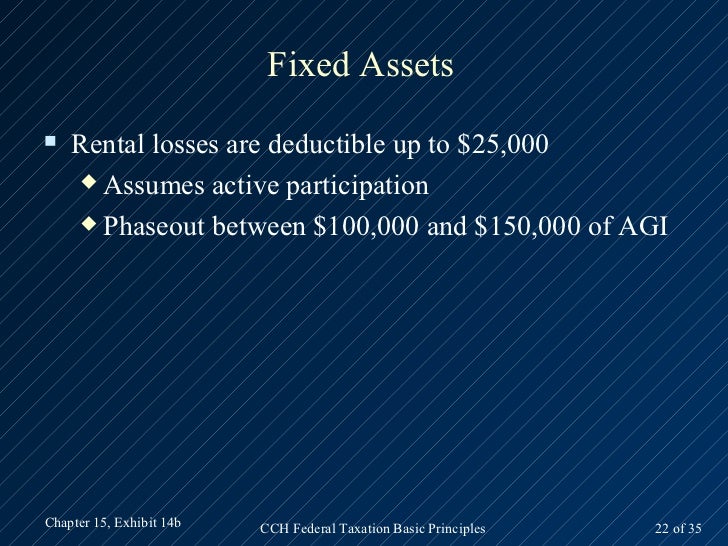 Fixed Assets

Rental losses are deductible up to \$25,000

Assumes active participation

Phaseout between \$100,000 and \$150,000 of AGI

Chapter 15, Exhibit 14b

CCH Federal Taxation Basic Principles

22 of 35